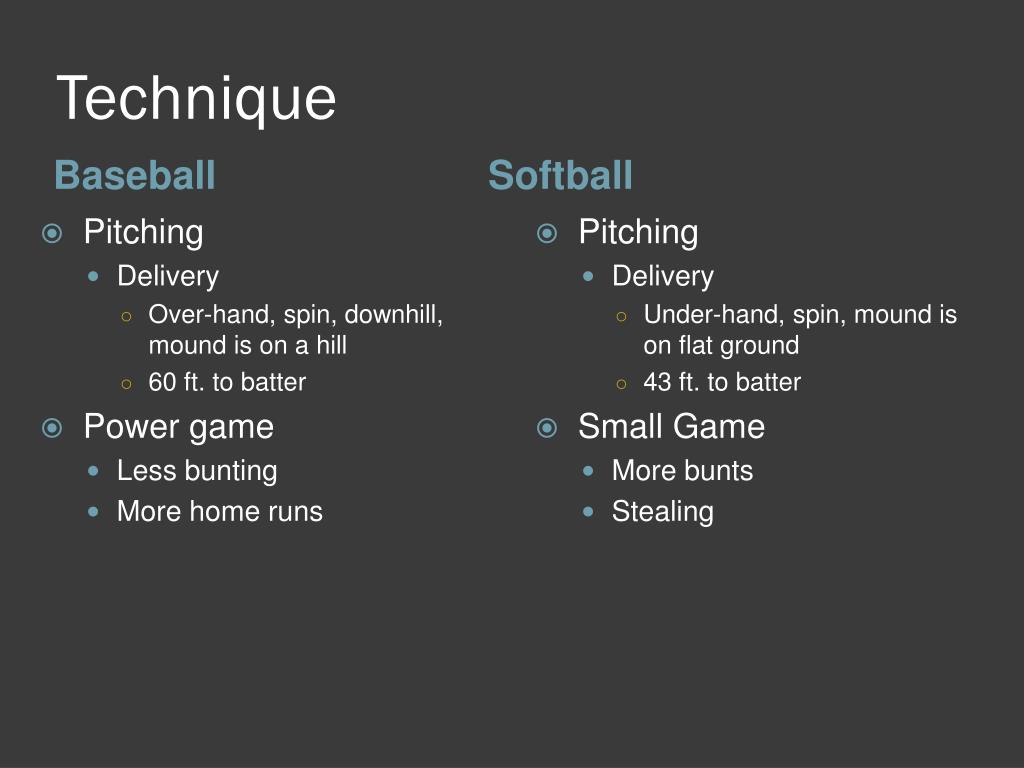 Technique

Baseball

Pitching
Delivery
Over-hand, spin, downhill, mound is on a hill
60 ft. to batter
Power game
Less bunting
More home runs

Softball

Pitching
Delivery
Under-hand, spin, mound is on flat ground
43 ft. to batter
Small Game
More bunts
Stealing